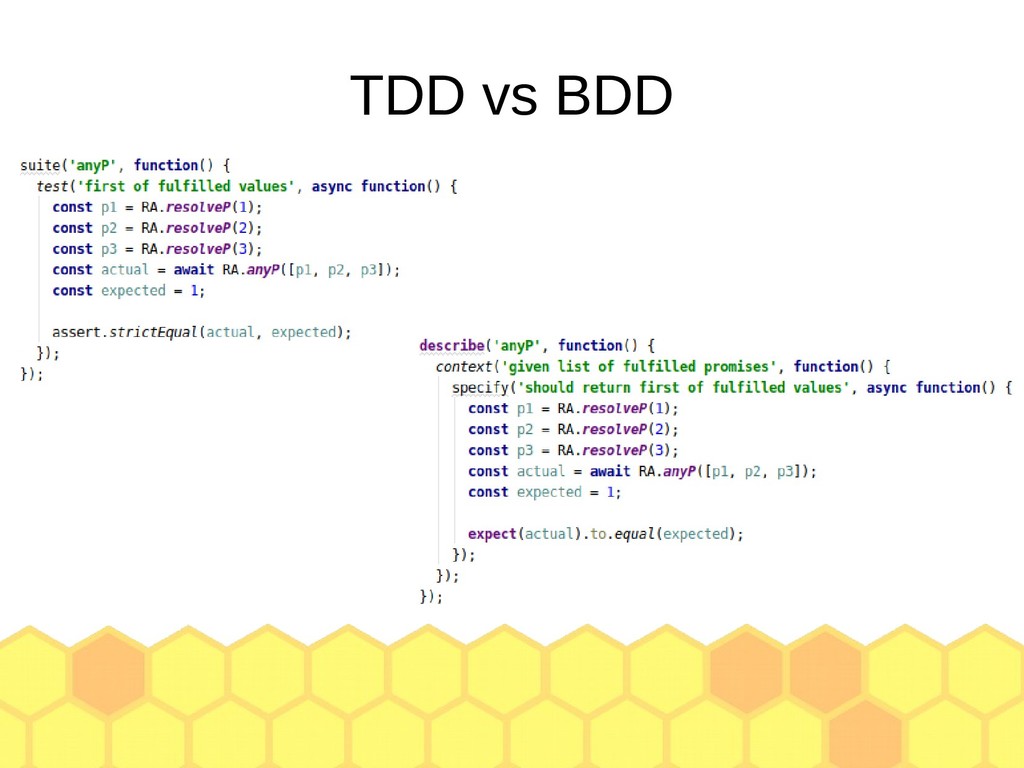 TDD vs BDD

suite('anyP', function() {
  test('first of fulfilled values', async function() {
    const p1 = RA.resolveP(1);
    const p2 = RA.resolveP(2);
    const p3 = RA.resolveP(3);
    const actual = await RA.anyP([p1, p2, p3]);
    const expected = 1;

    assert.strictEqual(actual, expected);
  });
});

describe('anyP', function() {
  context('given list of fulfilled promises', function() {
    specify('should return first of fulfilled values', async function() {
      const p1 = RA.resolveP(1);
      const p2 = RA.resolveP(2);
      const p3 = RA.resolveP(3);
      const actual = await RA.anyP([p1, p2, p3]);
      const expected = 1;

      expect(actual).to.equal(expected);
    });
  });
});